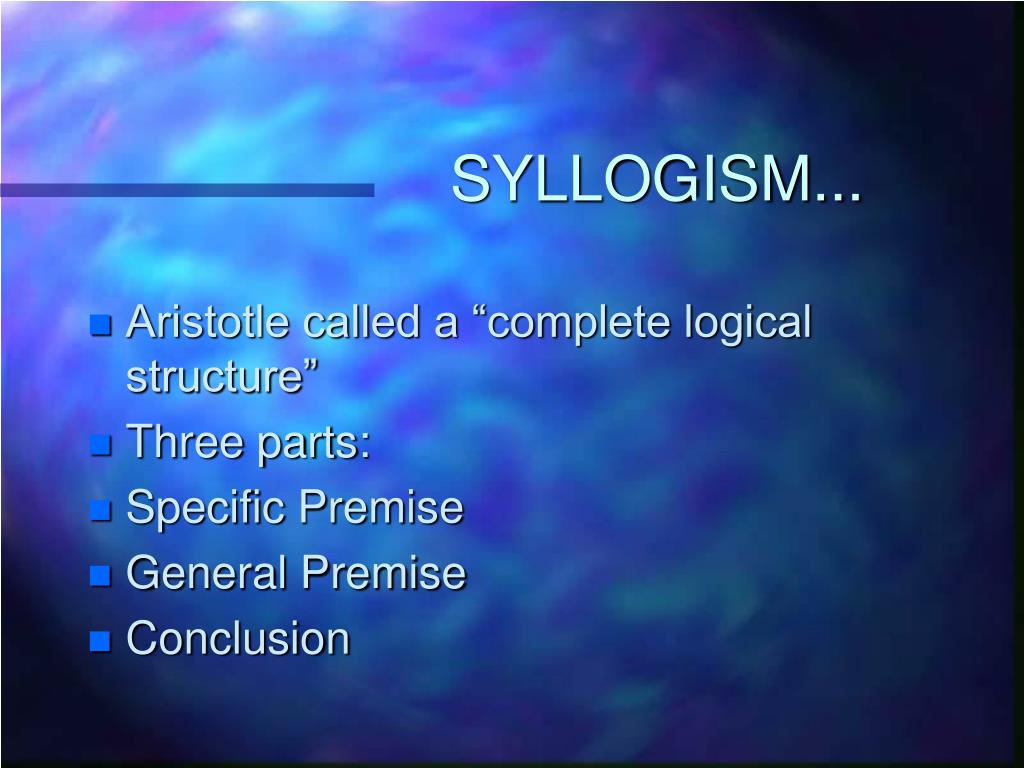 SYLLOGISM...

Aristotle called a “complete logical structure”

Three parts:

Specific Premise

General Premise

Conclusion